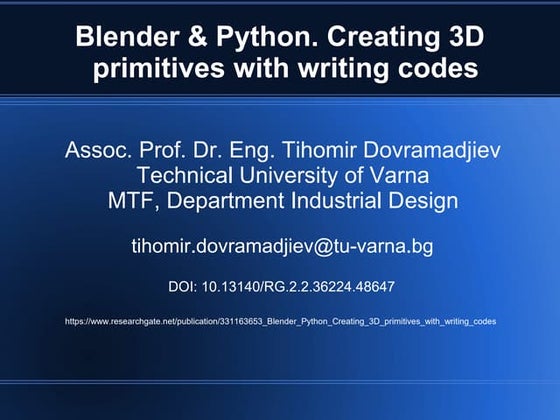 Blender & Python. Creating 3D primitives with writing codes

Assoc. Prof. Dr. Eng. Tihomir Dovramadjiev
Technical University of Varna
MTF, Department Industrial Design

tihomir.dovramadjiev@tu-varna.bg

DOI: 10.13140/RG.2.2.36224.48647

https://www.researchgate.net/publication/331163653_Blender_Python_Creating_3D_primitives_with_writing_codes